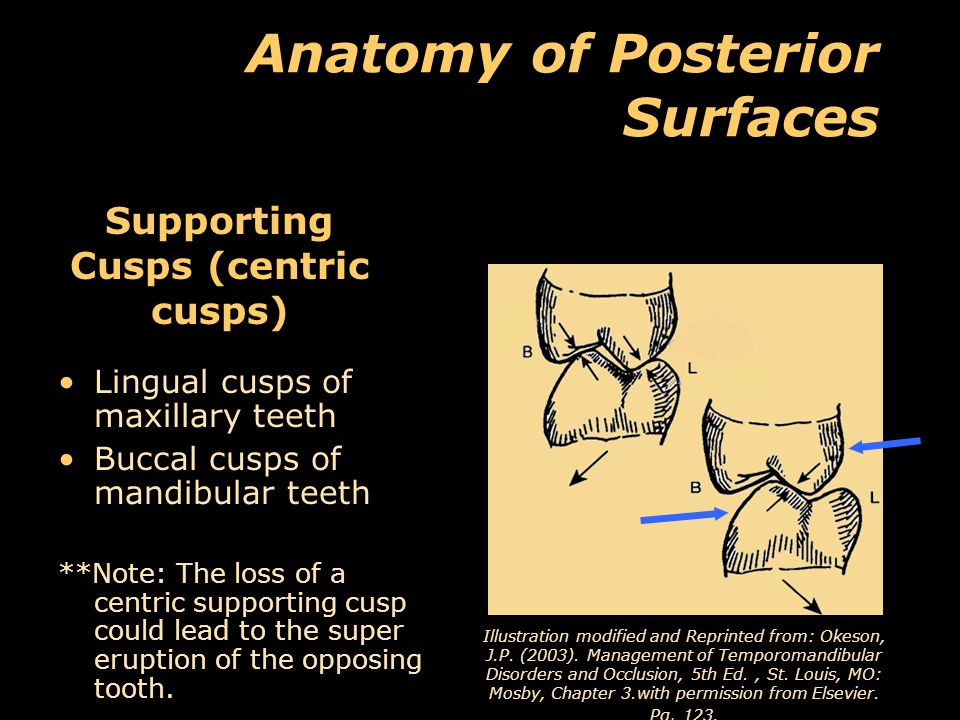 Anatomy of Posterior Surfaces

Supporting Cusps (centric cusps)

• Lingual cusps of maxillary teeth
• Buccal cusps of mandibular teeth

**Note: The loss of a centric supporting cusp could lead to the super eruption of the opposing tooth.

B

L

B

L

Illustration modified and Reprinted from: Okeson, J.P. (2003). Management of Temporomandibular Disorders and Occlusion, 5th Ed. , St. Louis, MO: Mosby, Chapter 3.with permission from Elsevier. Pg. 123.